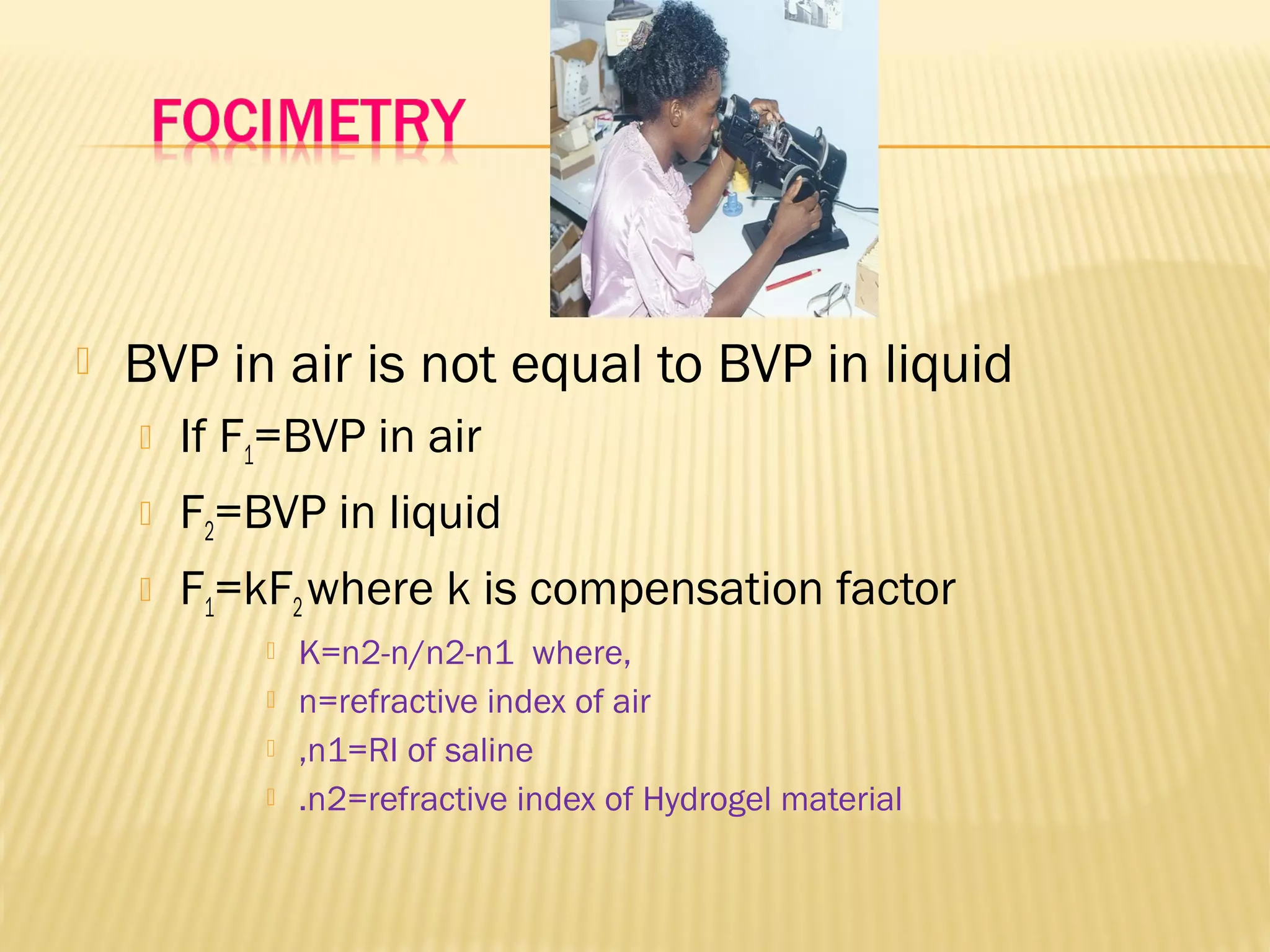 FOCIMETRY

BVP in air is not equal to BVP in liquid

If $F_1$=BVP in air

$F_2$=BVP in liquid

$F_1$=k$F_2$ where k is compensation factor

K=n2-n/n2-n1 where,

n=refractive index of air

,n1=RI of saline

.n2=refractive index of Hydrogel material